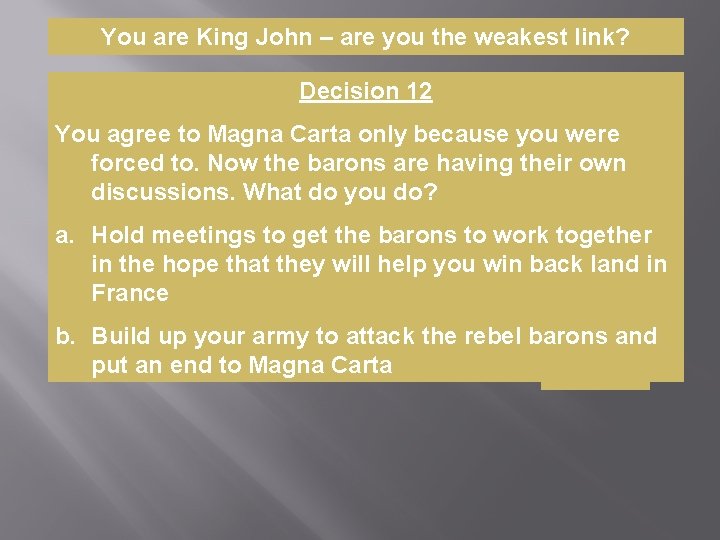 You are King John – are you the weakest link?

Decision 12

You agree to Magna Carta only because you were forced to. Now the barons are having their own discussions. What do you do?

a. Hold meetings to get the barons to work together in the hope that they will help you win back land in France

b. Build up your army to attack the rebel barons and put an end to Magna Carta